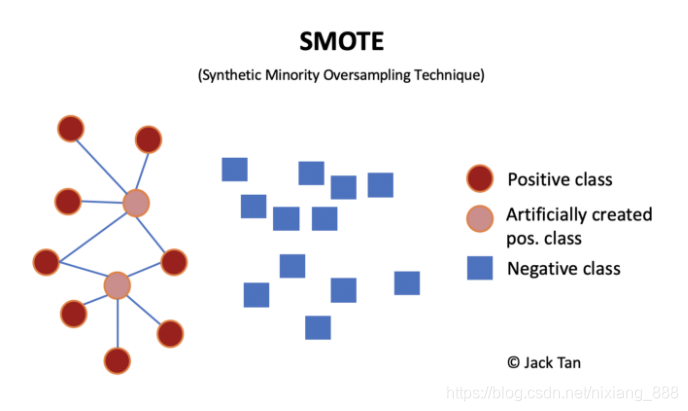 SMOTE

(Synthetic Minority Oversampling Technique)

Positive class

Artificially created pos. class

Negative class

© Jack Tan

https://blog.csdn.net/nixiang_888